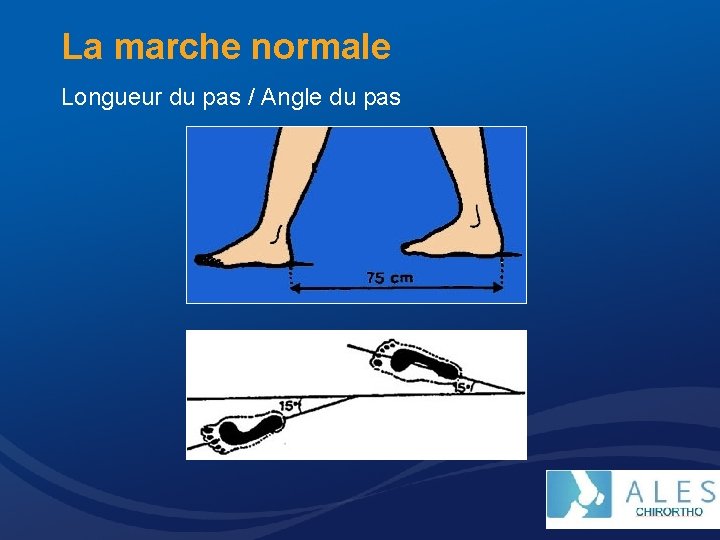 La marche normale

Longueur du pas / Angle du pas

75 cm

15°

15°

ALES
CHIRORTHO